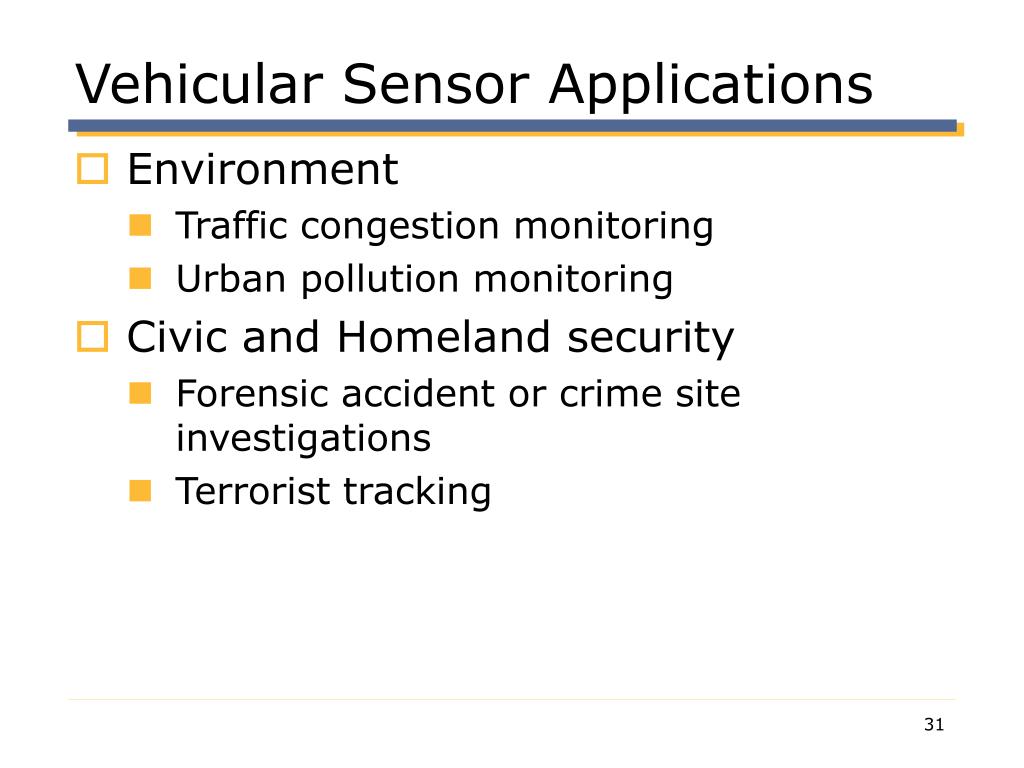 Vehicular Sensor Applications

- Environment
  - Traffic congestion monitoring
  - Urban pollution monitoring
- Civic and Homeland security
  - Forensic accident or crime site investigations
  - Terrorist tracking

31